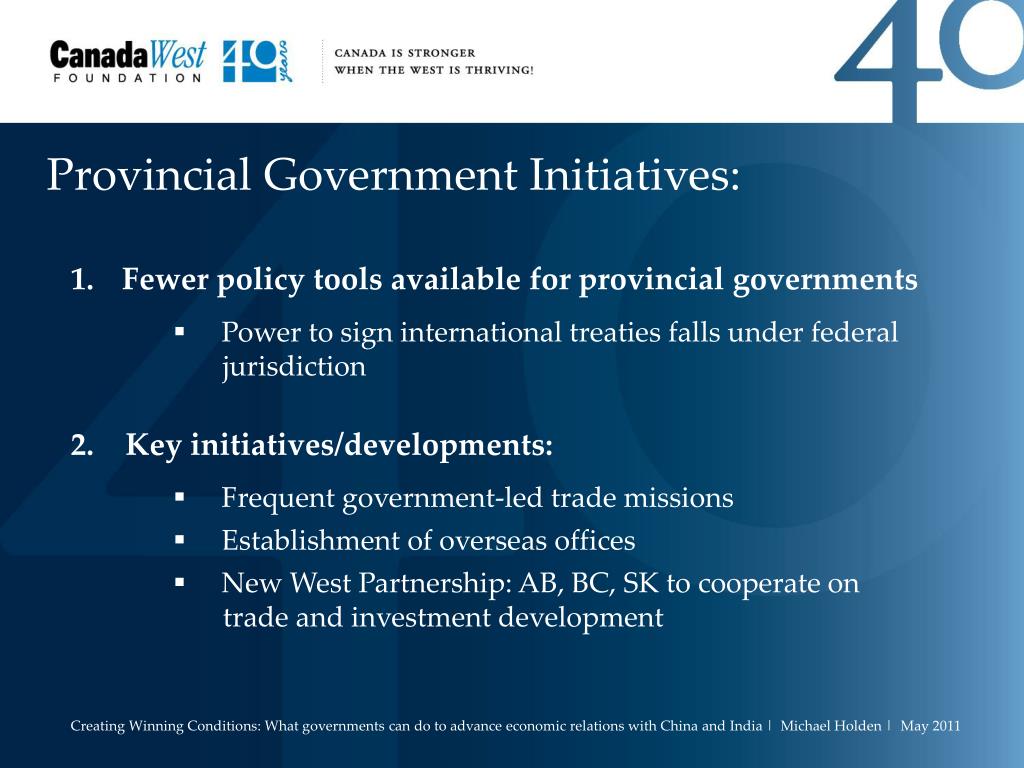 CanadaWest FOUNDATION 40 years

CANADA IS STRONGER WHEN THE WEST IS THRIVING!

40

Provincial Government Initiatives:

1. Fewer policy tools available for provincial governments

▪ Power to sign international treaties falls under federal jurisdiction

2. Key initiatives/developments:

▪ Frequent government-led trade missions

▪ Establishment of overseas offices

▪ New West Partnership: AB, BC, SK to cooperate on trade and investment development

Creating Winning Conditions: What governments can do to advance economic relations with China and India | Michael Holden | May 2011